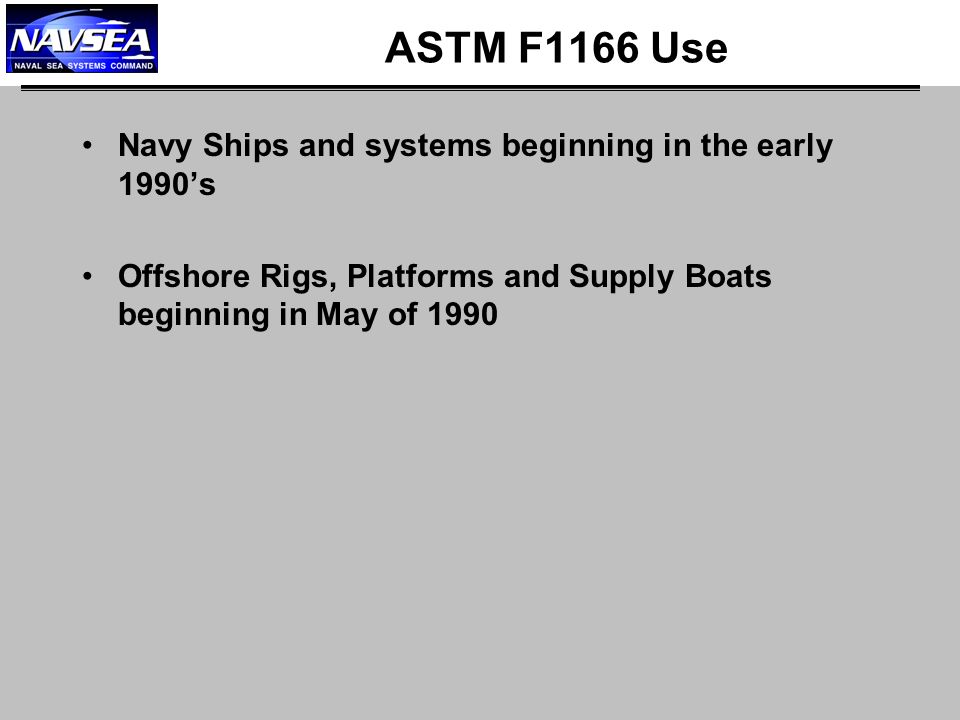 NAVSEA
NAVAL SEA SYSTEMS COMMAND

ASTM F1166 Use

• Navy Ships and systems beginning in the early 1990's

• Offshore Rigs, Platforms and Supply Boats beginning in May of 1990